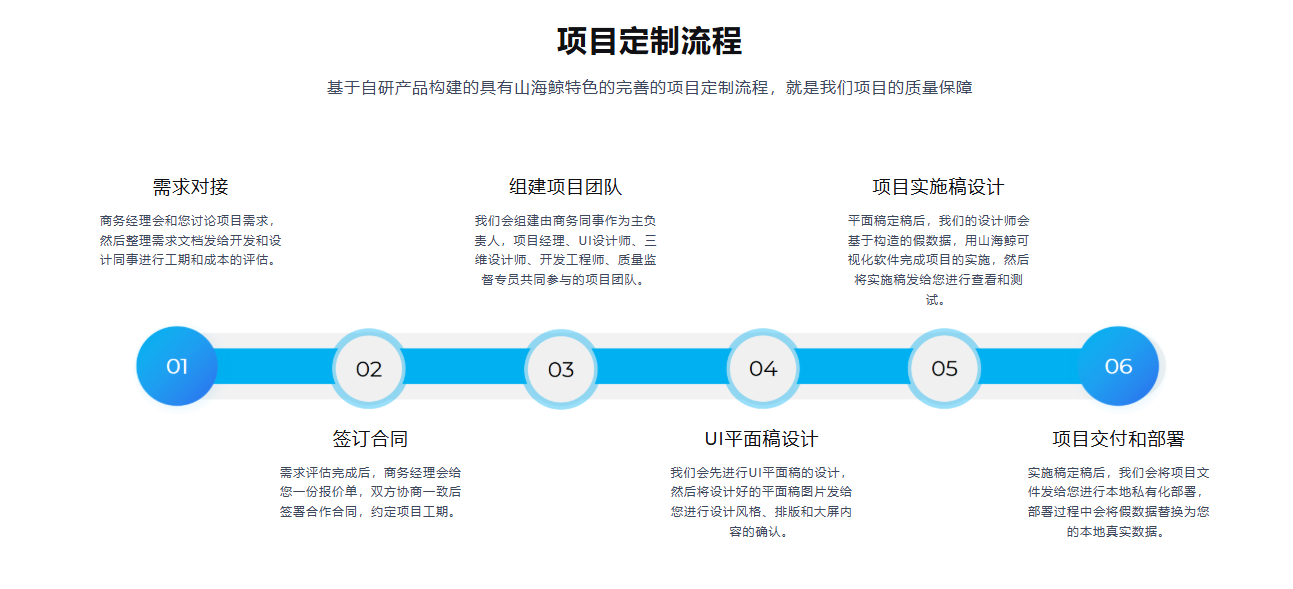 项目定制流程

基于自研产品构建的具有山海鲸特色的完善的项目定制流程，就是我们项目的质量保障

需求对接

商务经理会和您讨论项目需求，然后整理需求文档发给开发和设计同事进行工期和成本的评估。

组建项目团队

我们会组建由商务同事作为主负责人，项目经理、UI设计师、三维设计师、开发工程师、质量监督专员共同参与的项目团队。

项目实施稿设计

平面稿定稿后，我们的设计师会基于构造的假数据，用山海鲸可视化软件完成项目的实施，然后将实施稿发给您进行查看和测试。

01

02

03

04

05

06

签订合同

需求评估完成后，商务经理会给您一份报价单，双方协商一致后签署合作合同，约定项目工期。

UI平面稿设计

我们会先进行UI平面稿的设计，然后将设计好的平面稿图片发给您进行设计风格、排版和大屏内容的确认。

项目交付和部署

实施稿定稿后，我们会将项目文件发给您进行本地私有化部署，部署过程中会将假数据替换为您的本地真实数据。